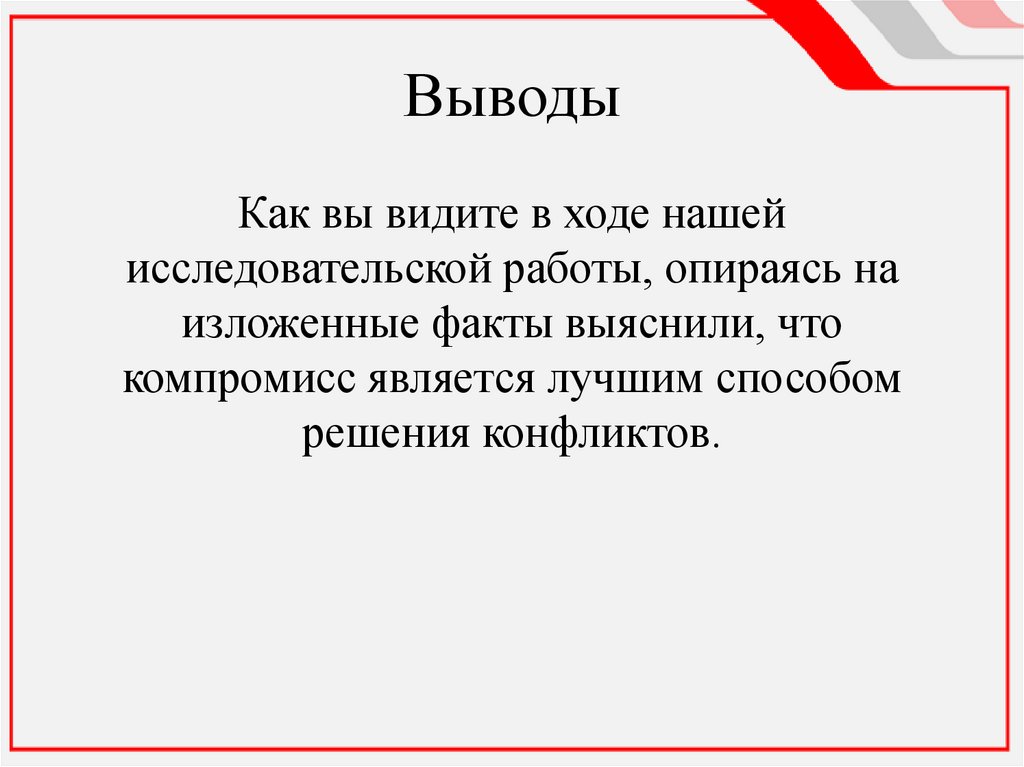 Выводы

Как вы видите в ходе нашей исследовательской работы, опираясь на изложенные факты выяснили, что компромисс является лучшим способом решения конфликтов.